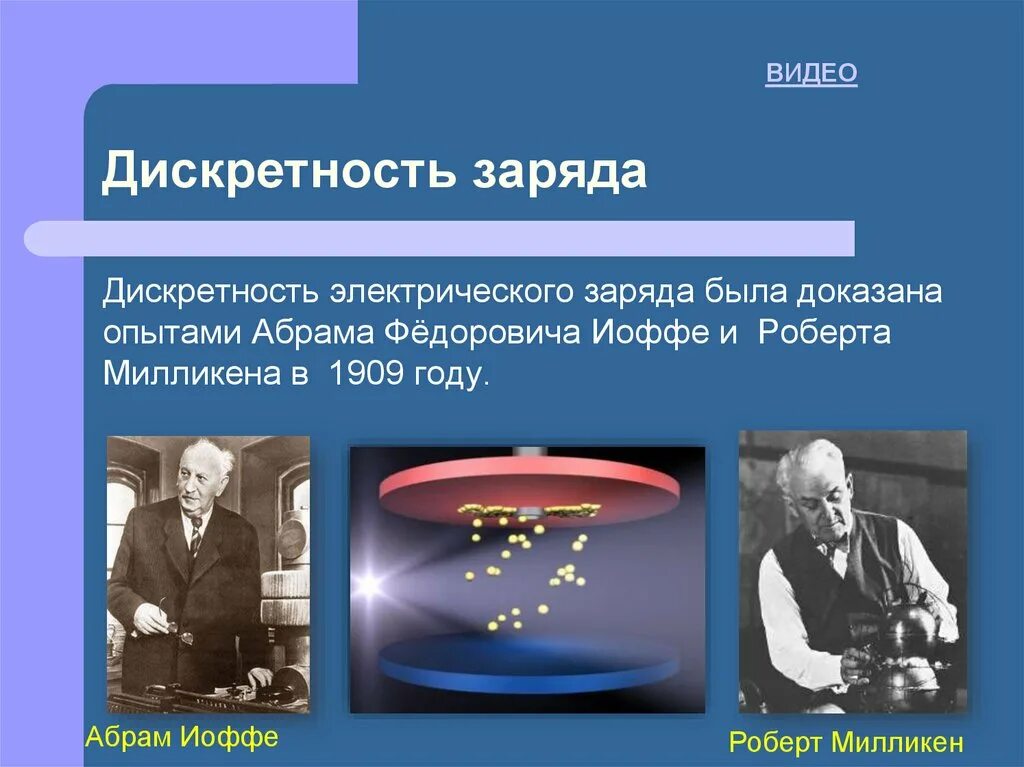 ВИДЕО

Дискретность заряда

Дискретность электрического заряда была доказана опытами Абрама Фёдоровича Иоффе и Роберта Милликена в 1909 году.

Абрам Иоффе

Роберт Милликен